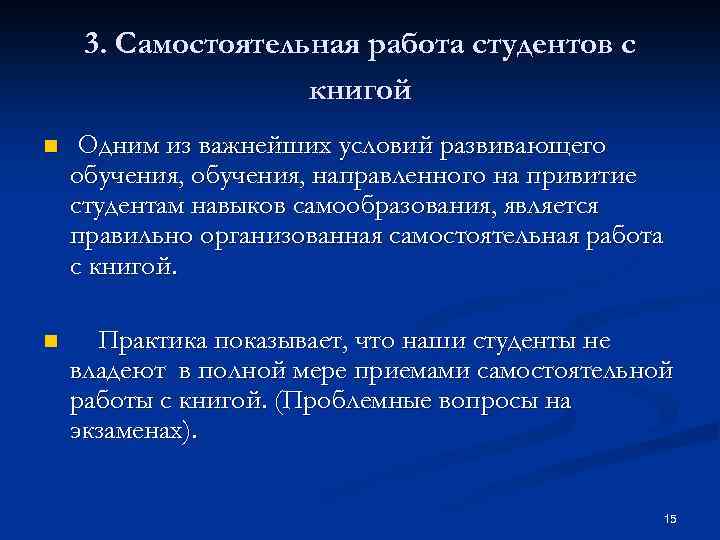 3. Самостоятельная работа студентов с книгой

Одним из важнейших условий развивающего обучения, обучения, направленного на привитие студентам навыков самообразования, является правильно организованная самостоятельная работа с книгой.

Практика показывает, что наши студенты не владеют в полной мере приемами самостоятельной работы с книгой. (Проблемные вопросы на экзаменах).

15